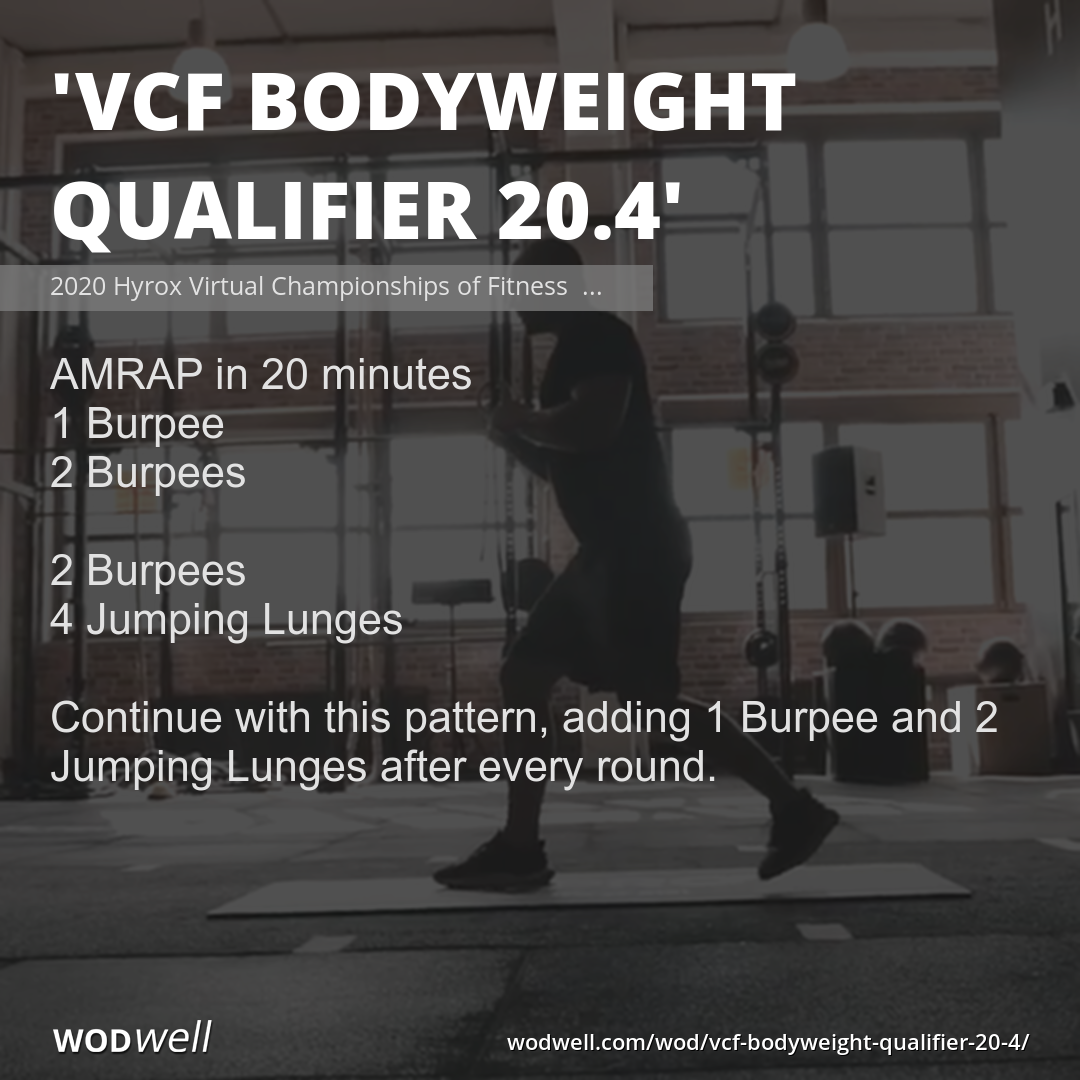 'VCF BODYWEIGHT QUALIFIER 20.4'

2020 Hyrox Virtual Championships of Fitness ...

AMRAP in 20 minutes
1 Burpee
2 Burpees

2 Burpees
4 Jumping Lunges

Continue with this pattern, adding 1 Burpee and 2 Jumping Lunges after every round.

WODwell

wodwell.com/wod/vcf-bodyweight-qualifier-20-4/